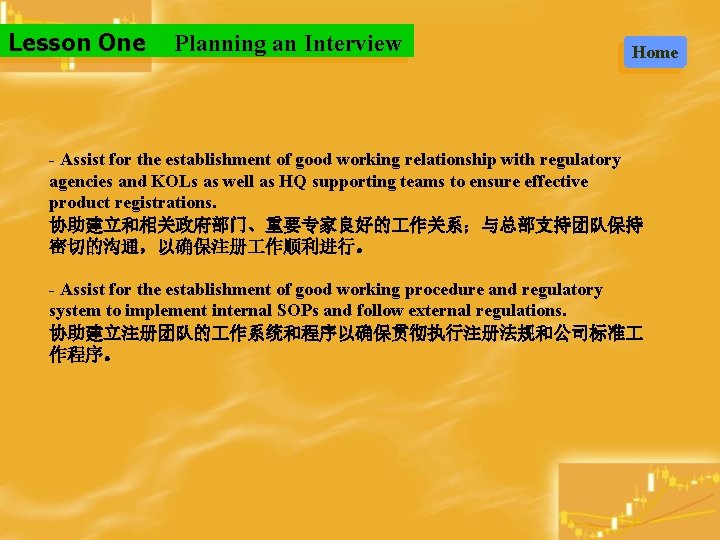 Lesson One Planning an Interview

Home

- Assist for the establishment of good working relationship with regulatory agencies and KOLs as well as HQ supporting teams to ensure effective product registrations.
协助建立和相关政府部门、重要专家良好的工作关系；与总部支持团队保持密切的沟通，以确保注册工作顺利进行。

- Assist for the establishment of good working procedure and regulatory system to implement internal SOPs and follow external regulations.
协助建立注册团队的工作系统和程序以确保贯彻执行注册法规和公司标准工作程序。